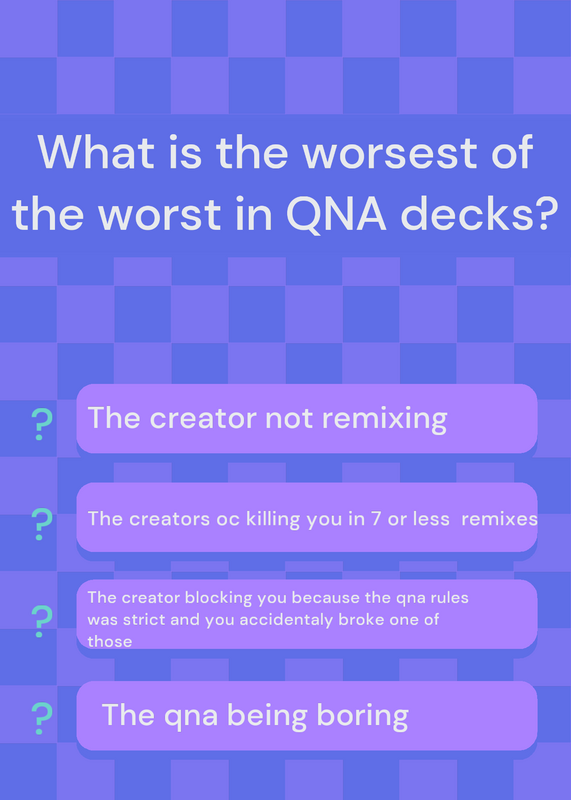 What is the worsest of the worst in QNA decks?

? The creator not remixing

? The creators oc killing you in 7 or less remixes

? The creator blocking you because the qna rules was strict and you accidentaly broke one of those

? The qna being boring